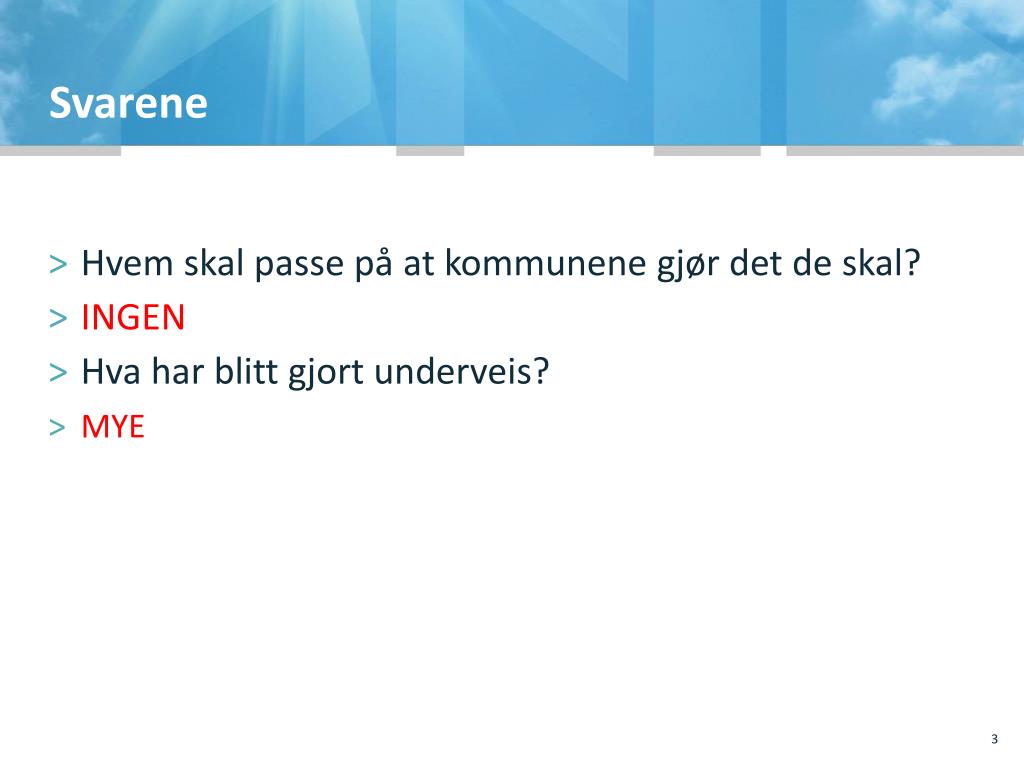 Svarene

> Hvem skal passe på at kommunene gjør det de skal?
> INGEN
> Hva har blitt gjort underveis?
> MYE

3